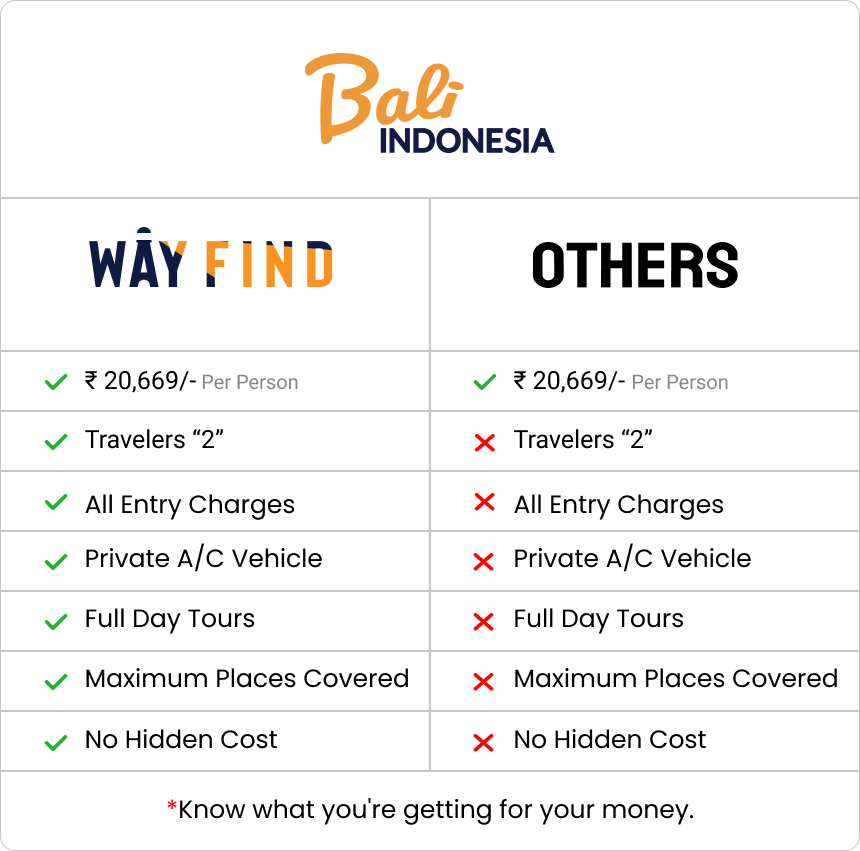 Bali
INDONESIA

| WAY FIND | OTHERS |
|---|---|
| ✓ ₹ 20,669/- Per Person | ✓ ₹ 20,669/- Per Person |
| ✓ Travelers “2” | ✗ Travelers “2” |
| ✓ All Entry Charges | ✗ All Entry Charges |
| ✓ Private A/C Vehicle | ✗ Private A/C Vehicle |
| ✓ Full Day Tours | ✗ Full Day Tours |
| ✓ Maximum Places Covered | ✗ Maximum Places Covered |
| ✓ No Hidden Cost | ✗ No Hidden Cost |

*Know what you're getting for your money.